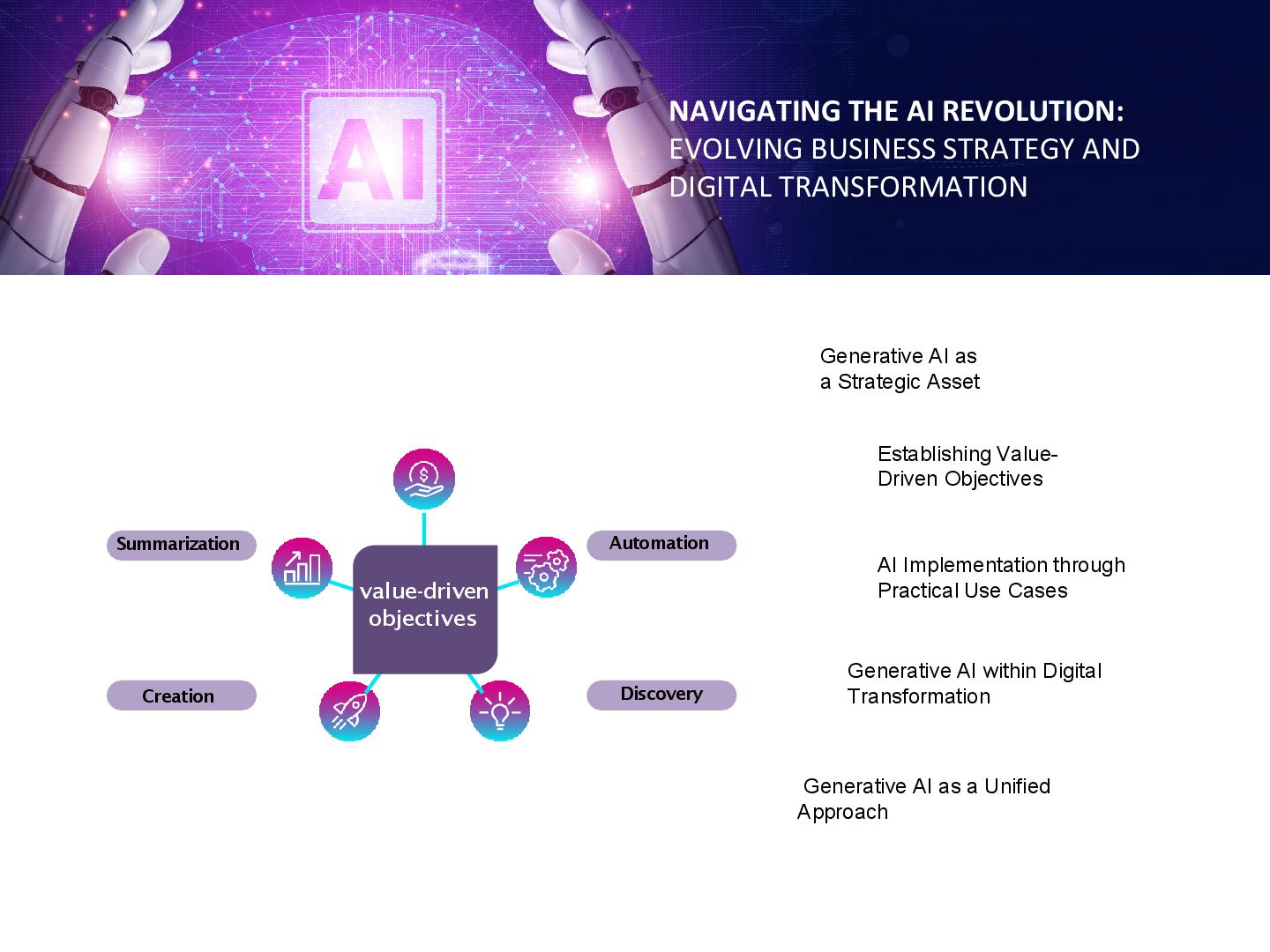 AI

NAVIGATING THE AI REVOLUTION: EVOLVING BUSINESS STRATEGY AND DIGITAL TRANSFORMATION

Summarization

Automation

value-driven objectives

Creation

Discovery

Generative AI as a Strategic Asset

Establishing Value-Driven Objectives

AI Implementation through Practical Use Cases

Generative AI within Digital Transformation

Generative AI as a Unified Approach